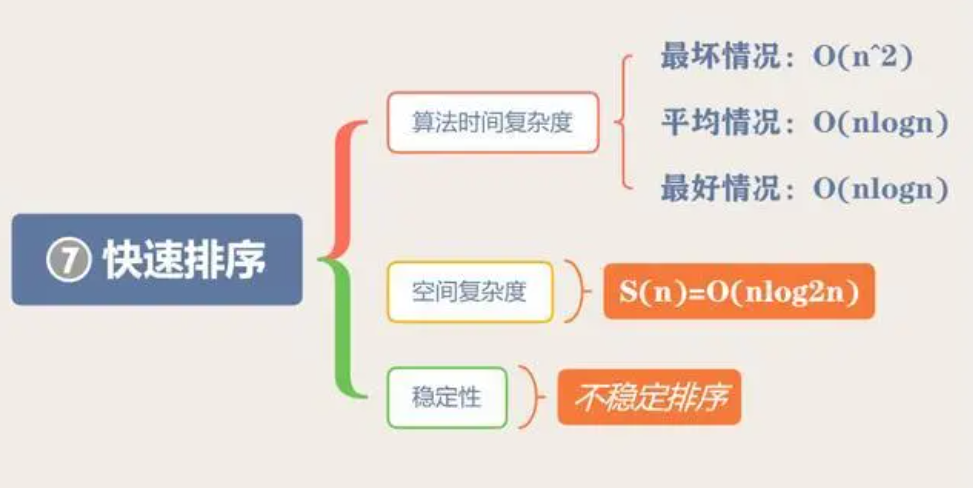 ⑦ 快速排序

算法时间复杂度

最坏情况：O(n^2)

平均情况：O(nlogn)

最好情况：O(nlogn)

空间复杂度

S(n)=O(nlog2n)

稳定性

不稳定排序